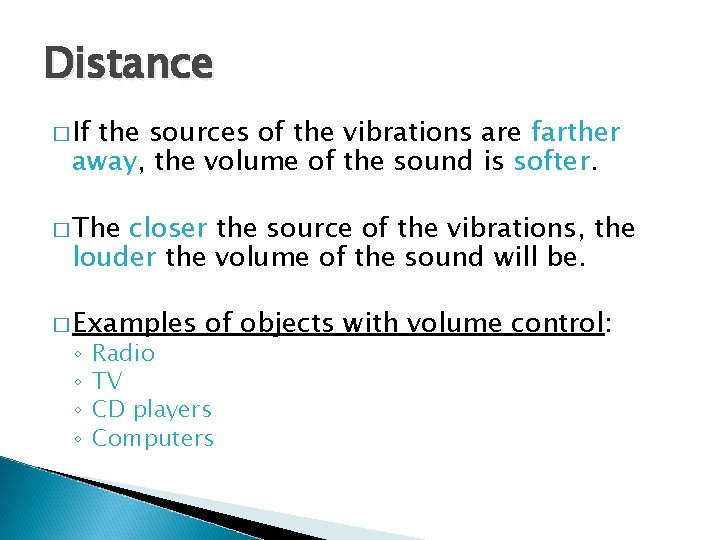 Distance

□ If the sources of the vibrations are farther away, the volume of the sound is softer.

□ The closer the source of the vibrations, the louder the volume of the sound will be.

□ Examples of objects with volume control:
◦ Radio
◦ TV
◦ CD players
◦ Computers